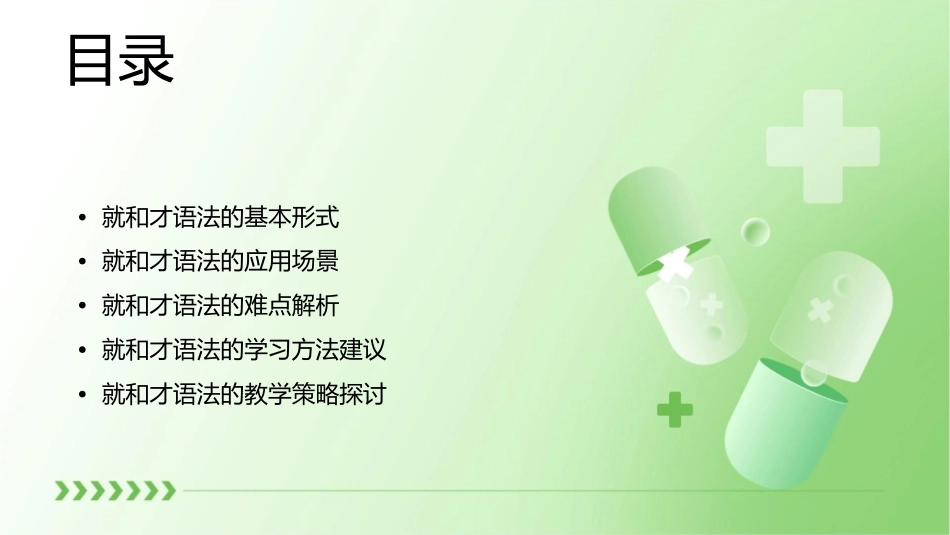 目录

• 就和才语法的基本形式
• 就和才语法的应用场景
• 就和才语法的难点解析
• 就和才语法的学习方法建议
• 就和才语法的教学策略探讨